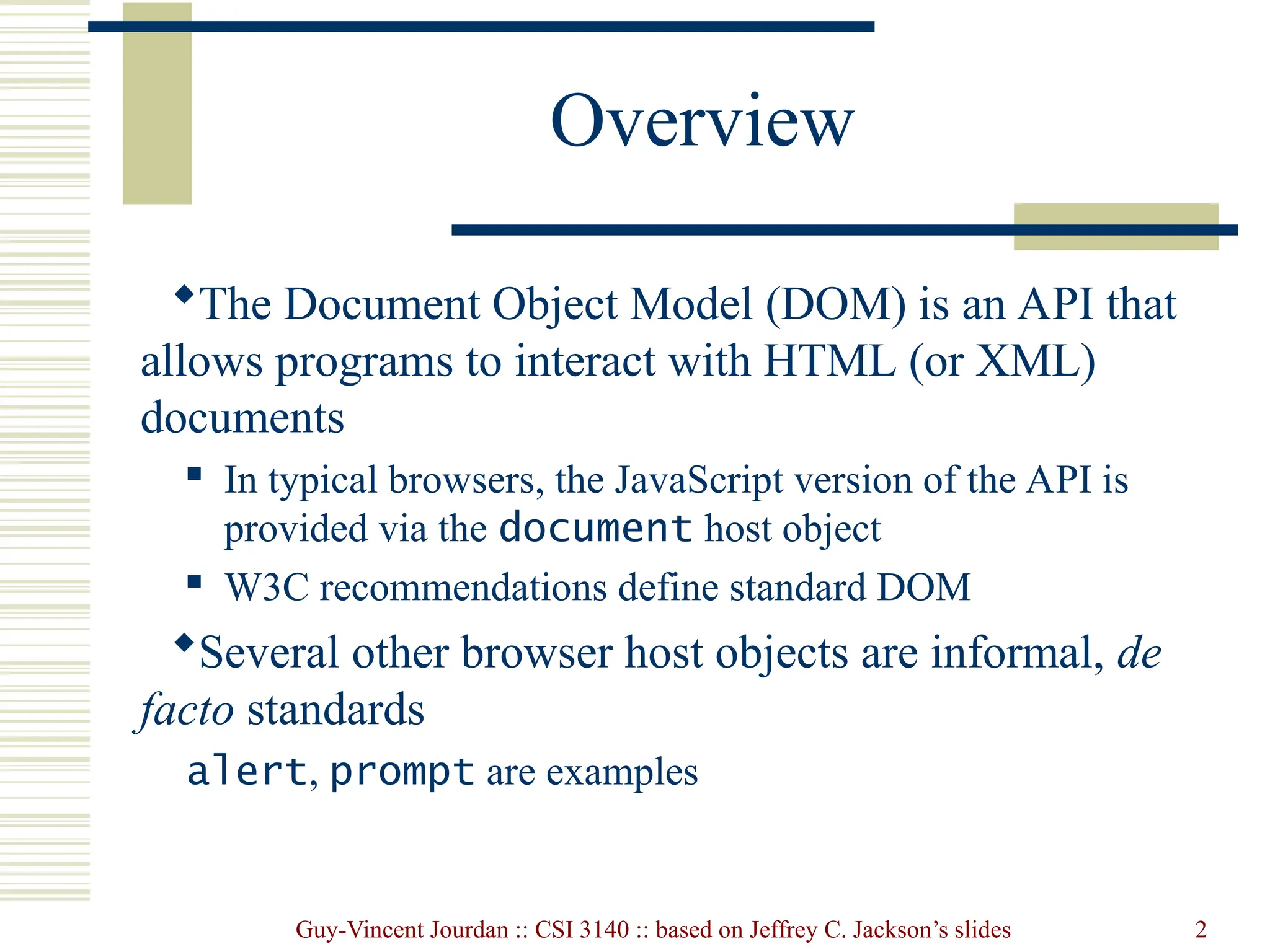 Overview

The Document Object Model (DOM) is an API that allows programs to interact with HTML (or XML) documents

In typical browsers, the JavaScript version of the API is provided via the document host object

W3C recommendations define standard DOM

Several other browser host objects are informal, de facto standards

alert, prompt are examples

Guy-Vincent Jourdan :: CSI 3140 :: based on Jeffrey C. Jackson's slides 2